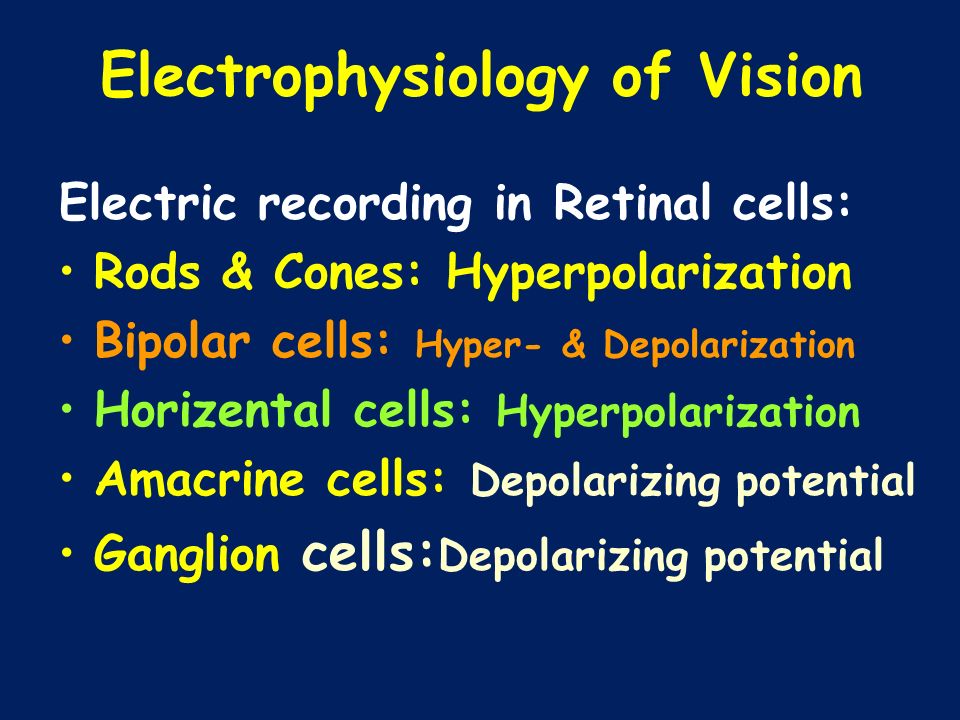 Electrophysiology of Vision

Electric recording in Retinal cells:

• Rods & Cones: Hyperpolarization
• Bipolar cells: Hyper- & Depolarization
• Horizental cells: Hyperpolarization
• Amacrine cells: Depolarizing potential
• Ganglion cells:Depolarizing potential